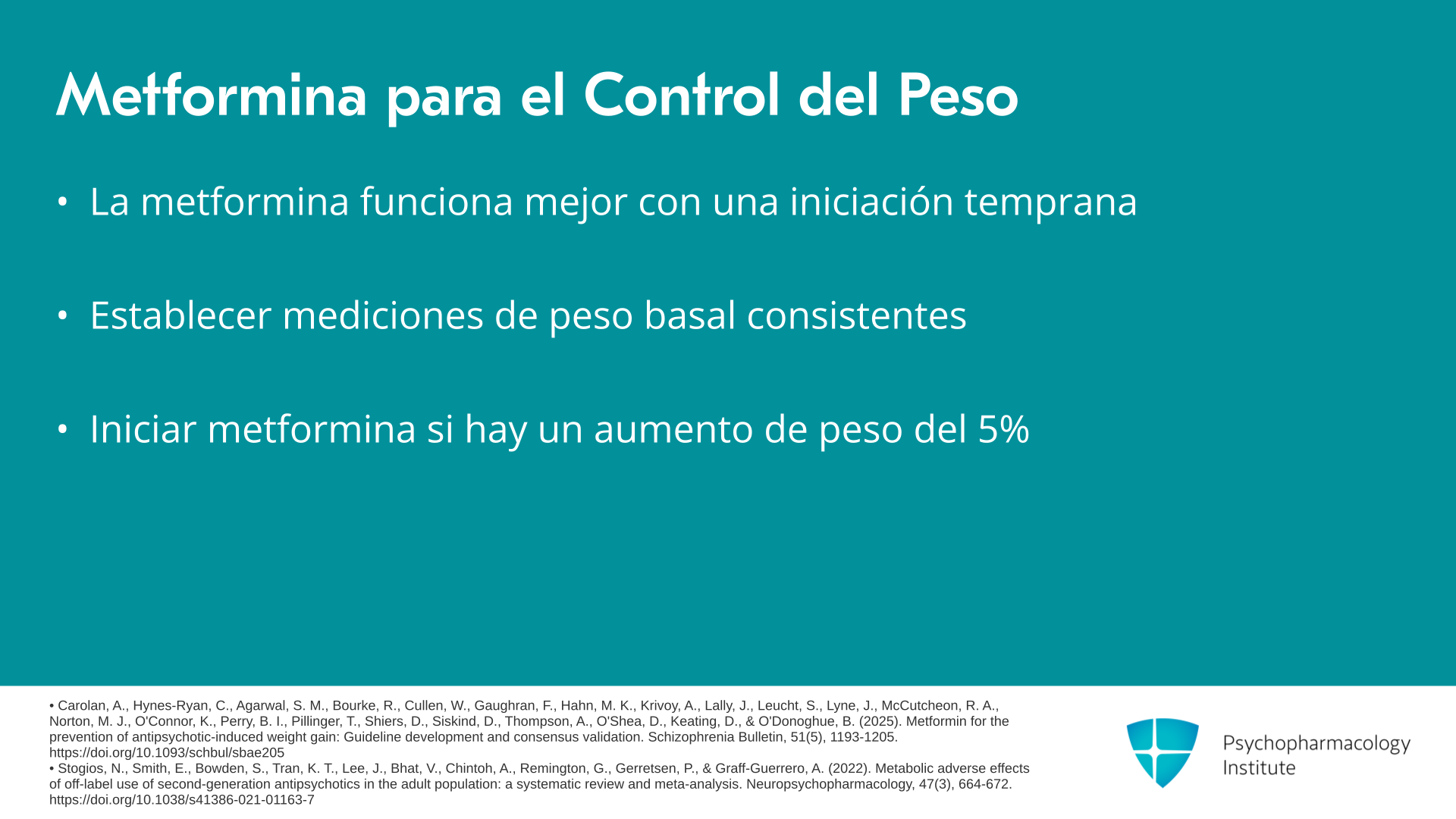 Metformina para el Control del Peso

• La metformina funciona mejor con una iniciación temprana

• Establecer mediciones de peso basal consistentes

• Iniciar metformina si hay un aumento de peso del 5%

• Carolan, A., Hynes-Ryan, C., Agarwal, S. M., Bourke, R., Cullen, W., Gaughran, F., Hahn, M. K., Krivoy, A., Lally, J., Leucht, S., Lyne, J., McCutcheon, R. A., Norton, M. J., O'Connor, K., Perry, B. I., Pillinger, T., Shiers, D., Siskind, D., Thompson, A., O'Shea, D., Keating, D., & O'Donoghue, B. (2025). Metformin for the prevention of antipsychotic-induced weight gain: Guideline development and consensus validation. Schizophrenia Bulletin, 51(5), 1193-1205. https://doi.org/10.1093/schbul/sbae205
• Stogios, N., Smith, E., Bowden, S., Tran, K. T., Lee, J., Bhat, V., Chintoh, A., Remington, G., Gerretsen, P., & Graff-Guerrero, A. (2022). Metabolic adverse effects of off-label use of second-generation antipsychotics in the adult population: a systematic review and meta-analysis. Neuropsychopharmacology, 47(3), 664-672. https://doi.org/10.1038/s41386-021-01163-7

Psychopharmacology Institute